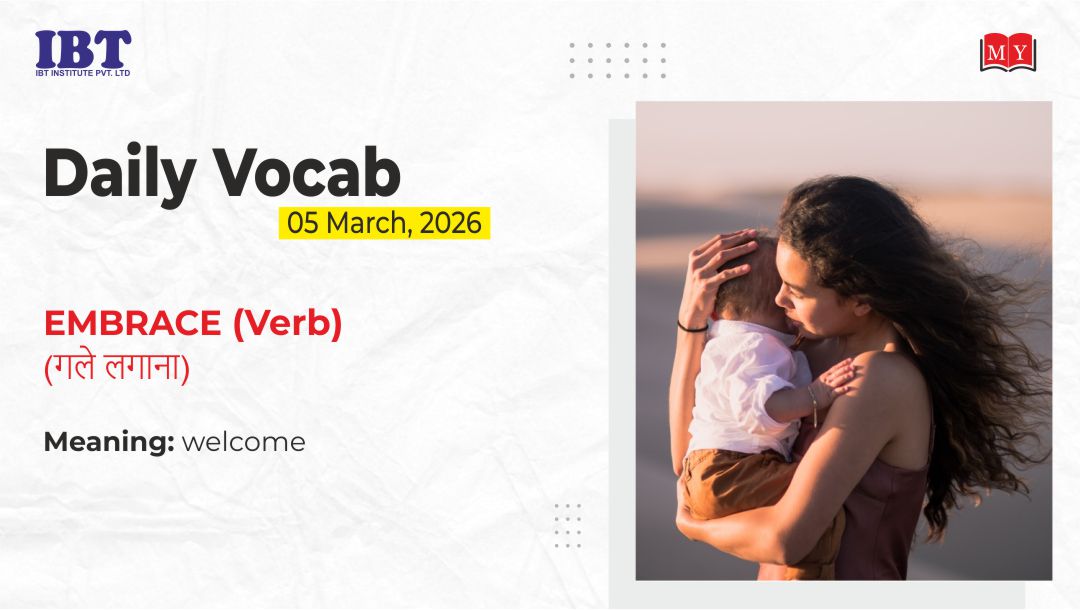 IBT
IBT INSTITUTE PVT. LTD

MY

Daily Vocab
05 March, 2026

EMBRACE (Verb)
(गले लगाना)

Meaning: welcome